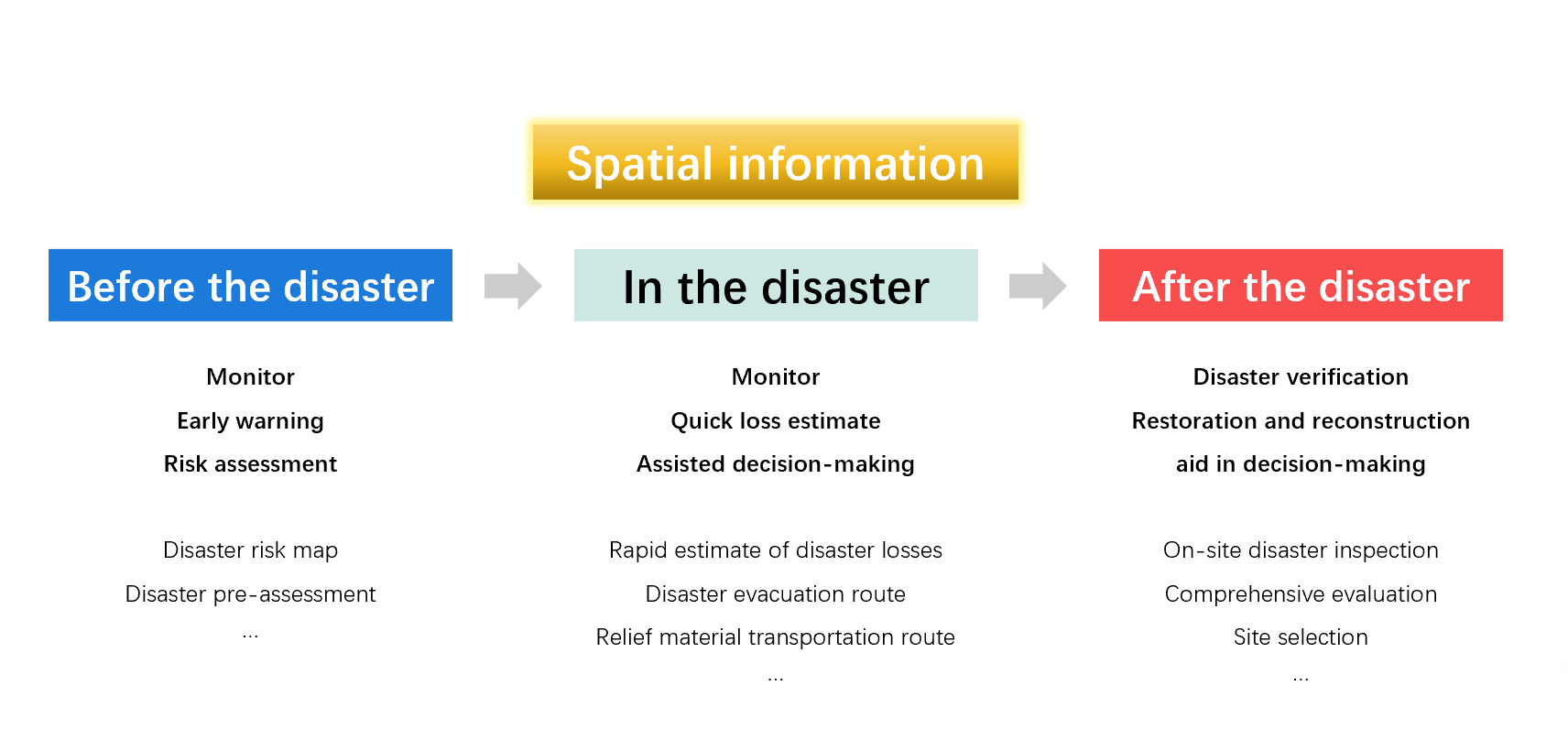 Spatial information

Before the disaster

Monitor

Early warning

Risk assessment

Disaster risk map

Disaster pre-assessment

...

In the disaster

Monitor

Quick loss estimate

Assisted decision-making

Rapid estimate of disaster losses

Disaster evacuation route

Relief material transportation route

...

After the disaster

Disaster verification

Restoration and reconstruction

aid in decision-making

On-site disaster inspection

Comprehensive evaluation

Site selection

...